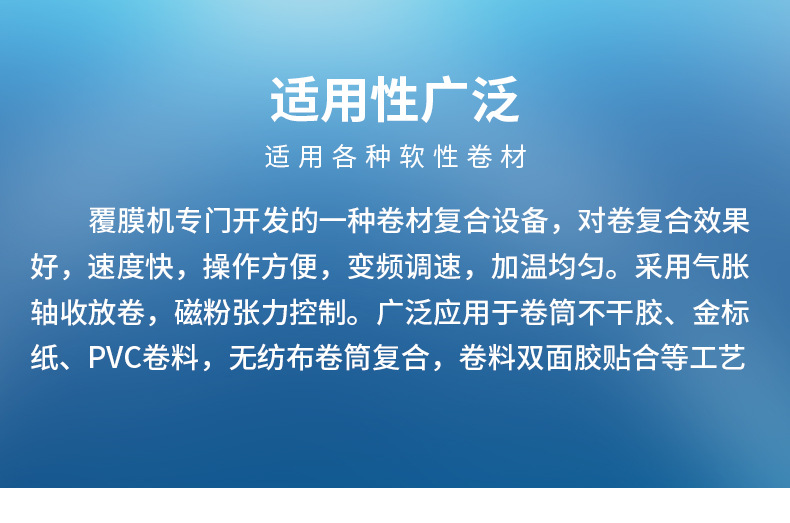 适用性广泛

适用各种软性卷材

覆膜机专门开发的一种卷材复合设备，对卷复合效果好，速度快，操作方便，变频调速，加温均匀。采用气胀轴收放卷，磁粉张力控制。广泛应用于卷筒不干胶、金标纸、PVC卷料，无纺布卷筒复合，卷料双面胶贴合等工艺